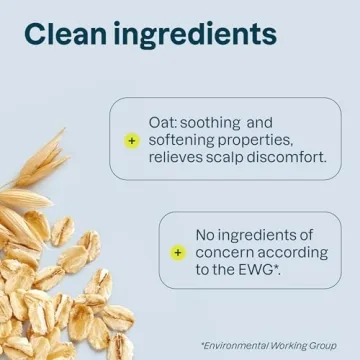 Clean ingredients

+ Oat: soothing and softening properties, relieves scalp discomfort.

+ No ingredients of concern according to the EWG*.

*Environmental Working Group